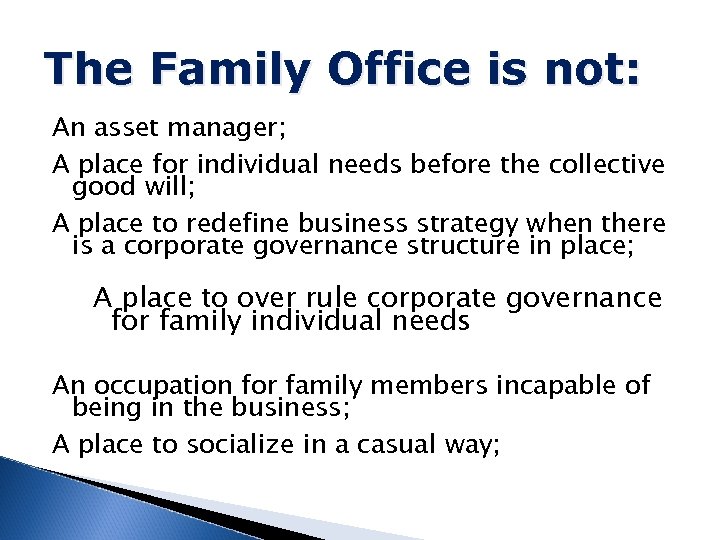 The Family Office is not:

An asset manager;

A place for individual needs before the collective good will;

A place to redefine business strategy when there is a corporate governance structure in place;

A place to over rule corporate governance for family individual needs

An occupation for family members incapable of being in the business;

A place to socialize in a casual way;